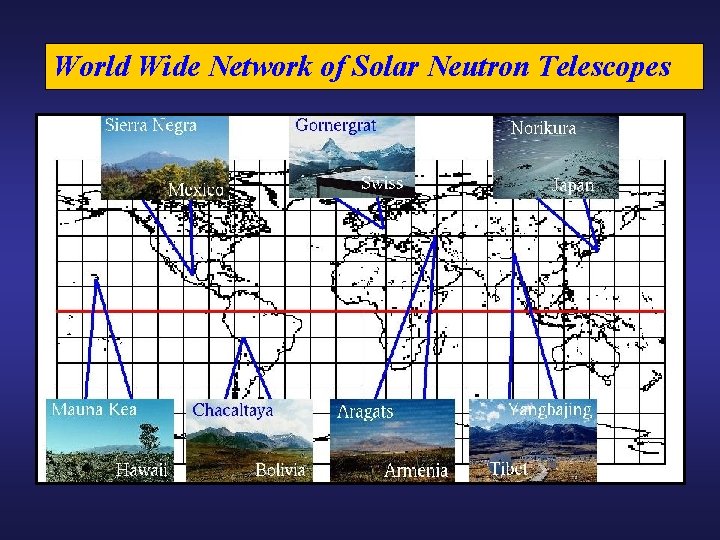 World Wide Network of Solar Neutron Telescopes

Sierra Negra
Mexico

Gornergrat
Swiss

Norikura
Japan

Mauna Kea
Hawaii

Chacaltaya
Bolivia

Aragats
Armenia

Yangbajing
Tibet